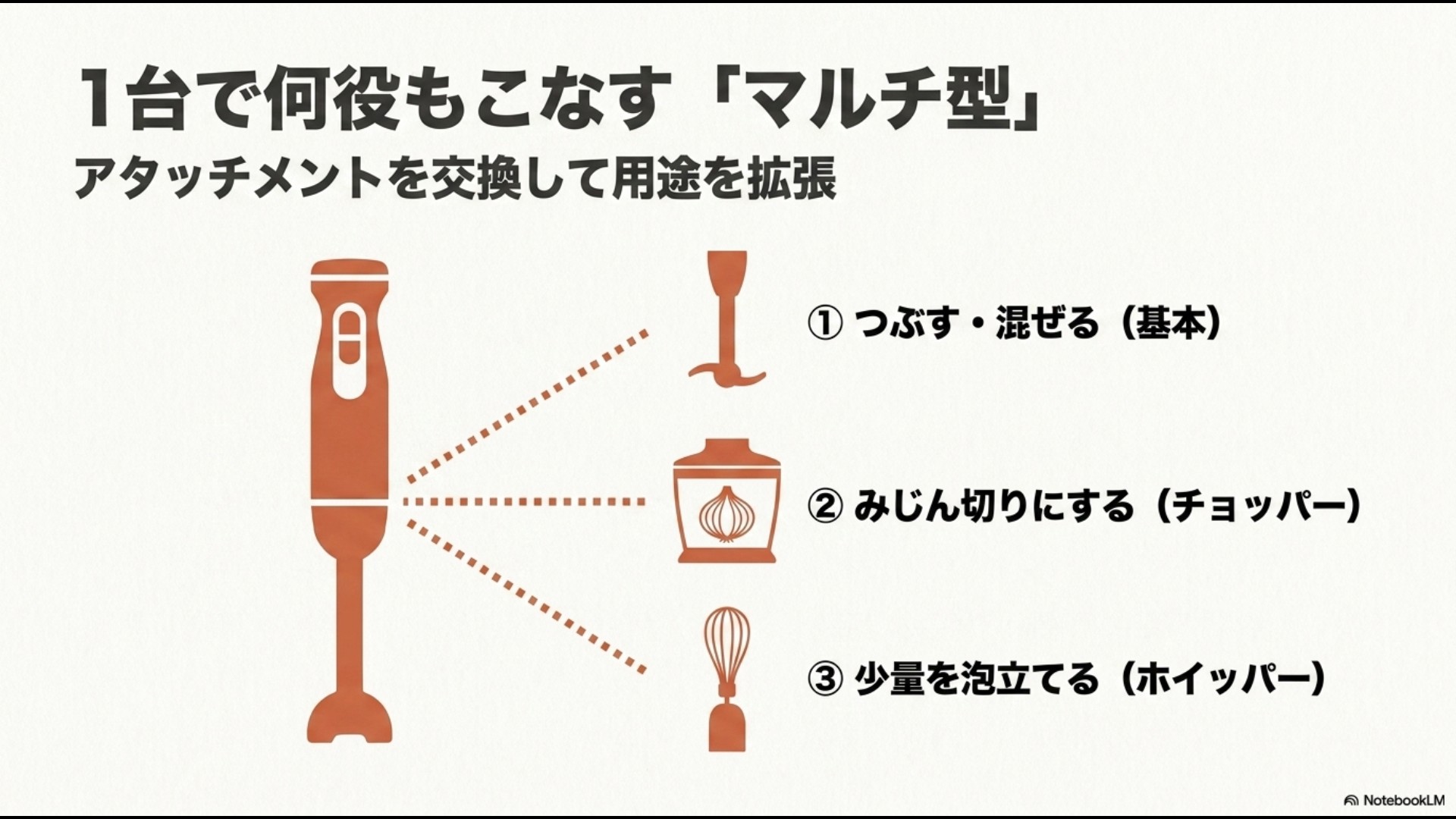 1台で何役もこなす「マルチ型」
アタッチメントを交換して用途を拡張

① つぶす・混ぜる（基本）

② みじん切りにする（チョッパー）

③ 少量を泡立てる（ホイッパー）

NotebookLM